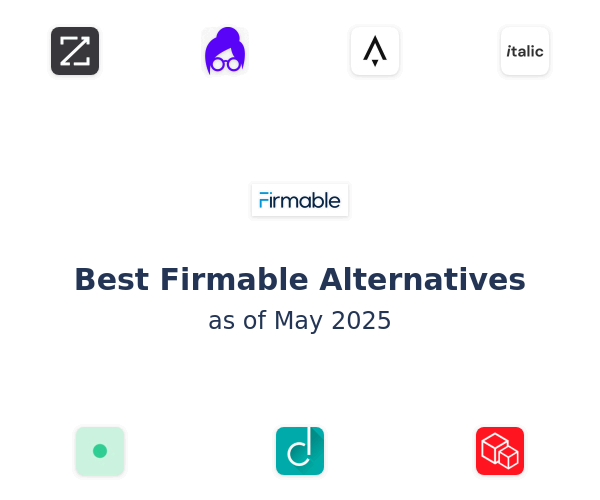 italic

Firmable

Best Firmable Alternatives
as of May 2025